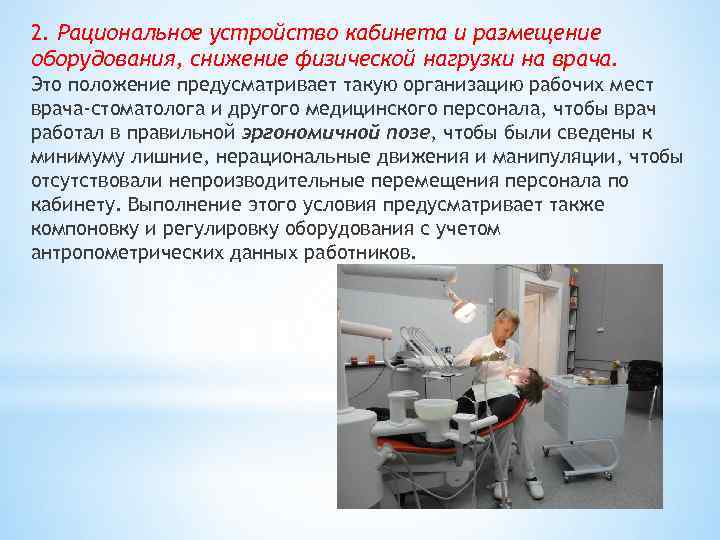 2. Рациональное устройство кабинета и размещение оборудования, снижение физической нагрузки на врача.
Это положение предусматривает такую организацию рабочих мест врача-стоматолога и другого медицинского персонала, чтобы врач работал в правильной эргономичной позе, чтобы были сведены к минимуму лишние, нерациональные движения и манипуляции, чтобы отсутствовали непроизводительные перемещения персонала по кабинету. Выполнение этого условия предусматривает также компоновку и регулировку оборудования с учетом антропометрических данных работников.